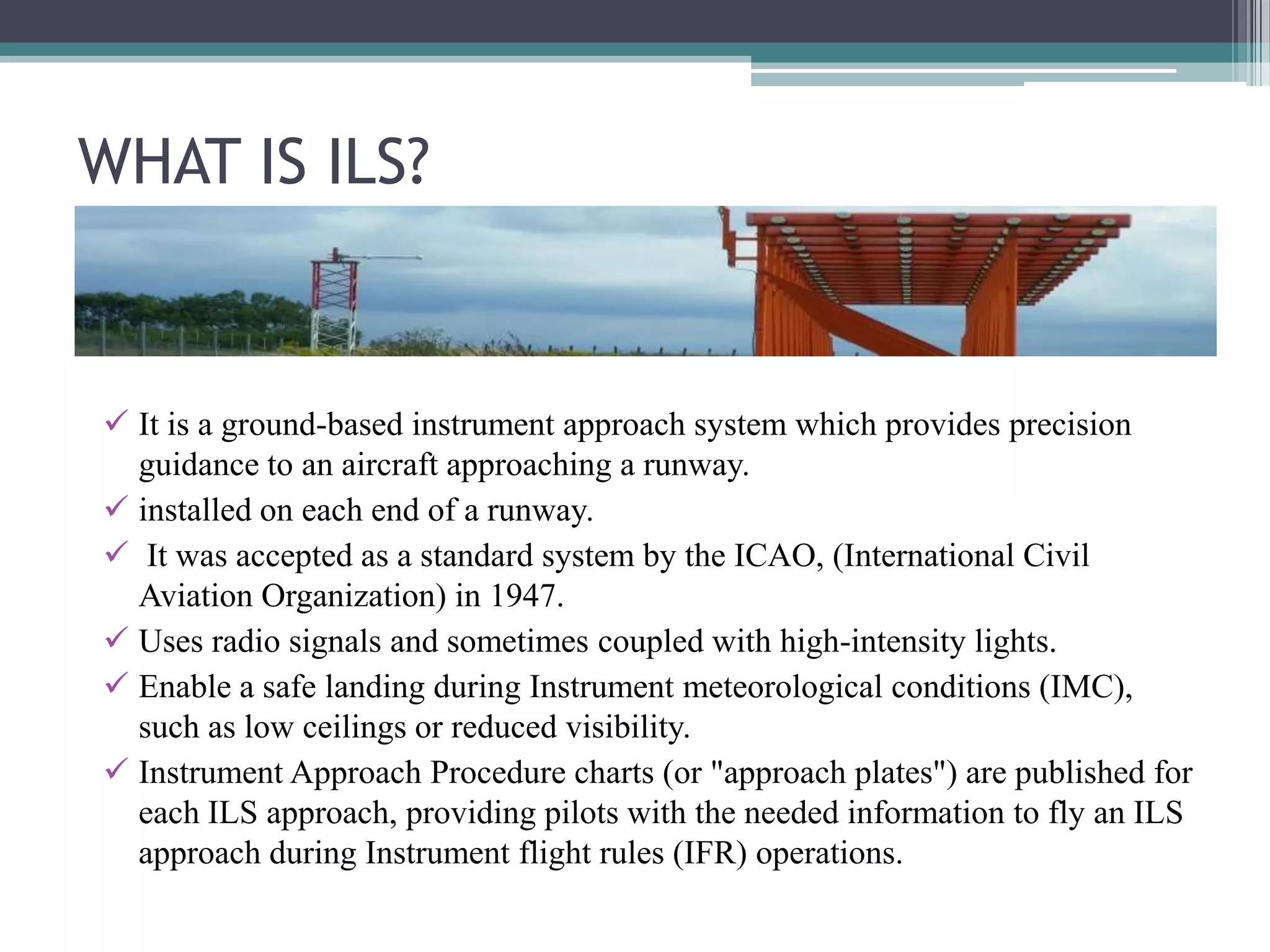 WHAT IS ILS?

✓ It is a ground-based instrument approach system which provides precision guidance to an aircraft approaching a runway.

✓ installed on each end of a runway.

✓ It was accepted as a standard system by the ICAO, (International Civil Aviation Organization) in 1947.

✓ Uses radio signals and sometimes coupled with high-intensity lights.

✓ Enable a safe landing during Instrument meteorological conditions (IMC), such as low ceilings or reduced visibility.

✓ Instrument Approach Procedure charts (or "approach plates") are published for each ILS approach, providing pilots with the needed information to fly an ILS approach during Instrument flight rules (IFR) operations.